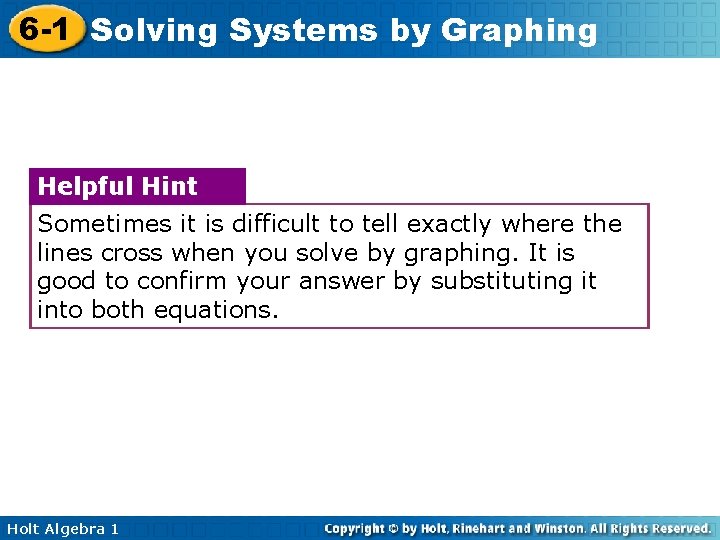 6-1 Solving Systems by Graphing

Helpful Hint

Sometimes it is difficult to tell exactly where the lines cross when you solve by graphing. It is good to confirm your answer by substituting it into both equations.

Holt Algebra 1

Copyright © by Holt, Rinehart and Winston. All Rights Reserved.